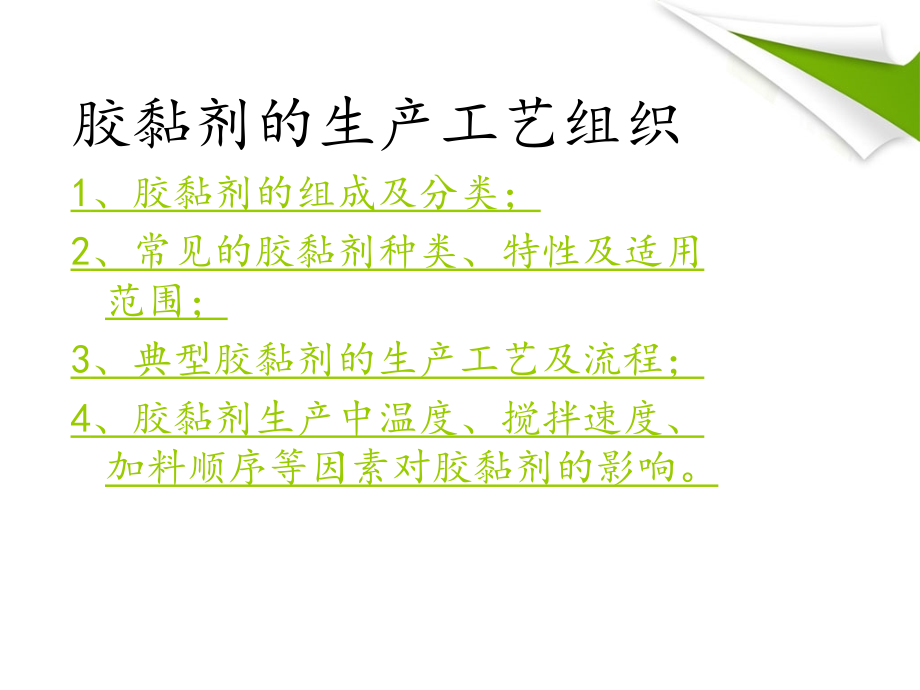 胶黏剂的生产工艺组织

1、胶黏剂的组成及分类；

2、常见的胶黏剂种类、特性及适用范围；

3、典型胶黏剂的生产工艺及流程；

4、胶黏剂生产中温度、搅拌速度、加料顺序等因素对胶黏剂的影响。